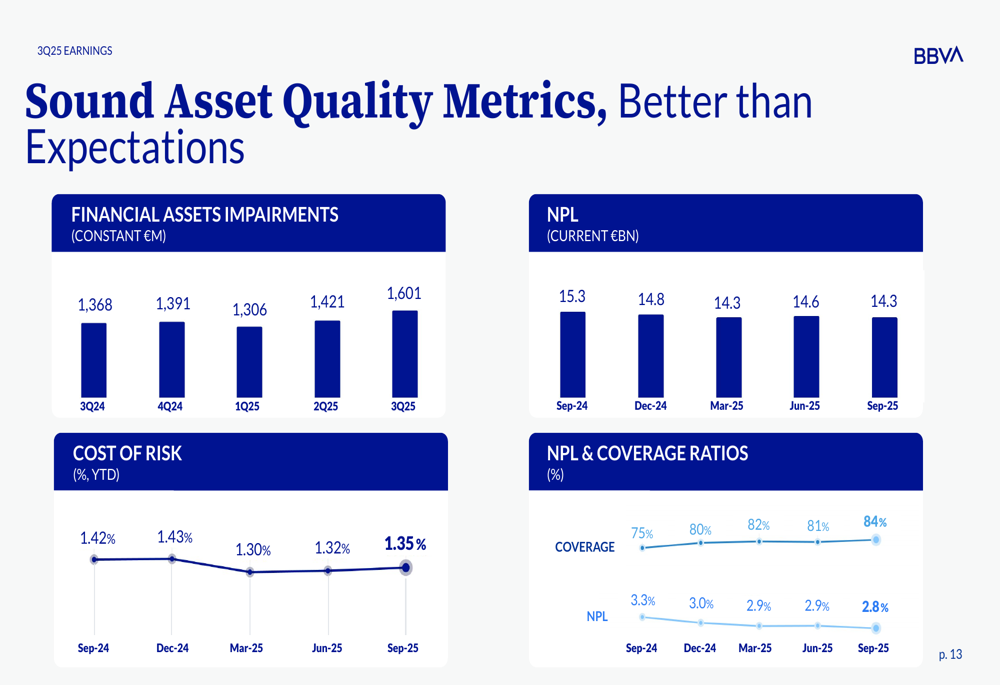 3Q25 EARNINGS

BBVA

Sound Asset Quality Metrics, Better than Expectations

FINANCIAL ASSETS IMPAIRMENTS
(CONSTANT €M)

1,368 1,391 1,306 1,421 1,601

3Q24 4Q24 1Q25 2Q25 3Q25

NPL
(CURRENT €BN)

15.3 14.8 14.3 14.6 14.3

Sep-24 Dec-24 Mar-25 Jun-25 Sep-25

COST OF RISK
(%, YTD)

1.42% 1.43% 1.30% 1.32% 1.35%

Sep-24 Dec-24 Mar-25 Jun-25 Sep-25

NPL & COVERAGE RATIOS
(%)

COVERAGE 75% 80% 82% 81% 84%

NPL 3.3% 3.0% 2.9% 2.9% 2.8%

Sep-24 Dec-24 Mar-25 Jun-25 Sep-25

p. 13